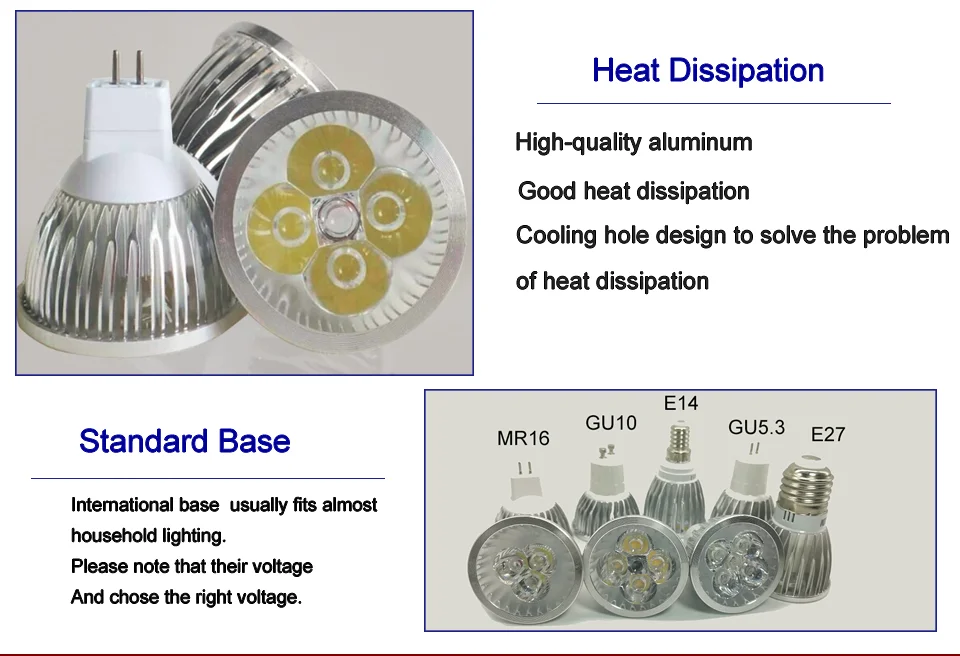 Heat Dissipation

High-quality aluminum

Good heat dissipation

Cooling hole design to solve the problem of heat dissipation

Standard Base

International base  usually fits almost household lighting.
Please note that their voltage
And chose the right voltage.

MR16
GU10
E14
GU5.3
E27